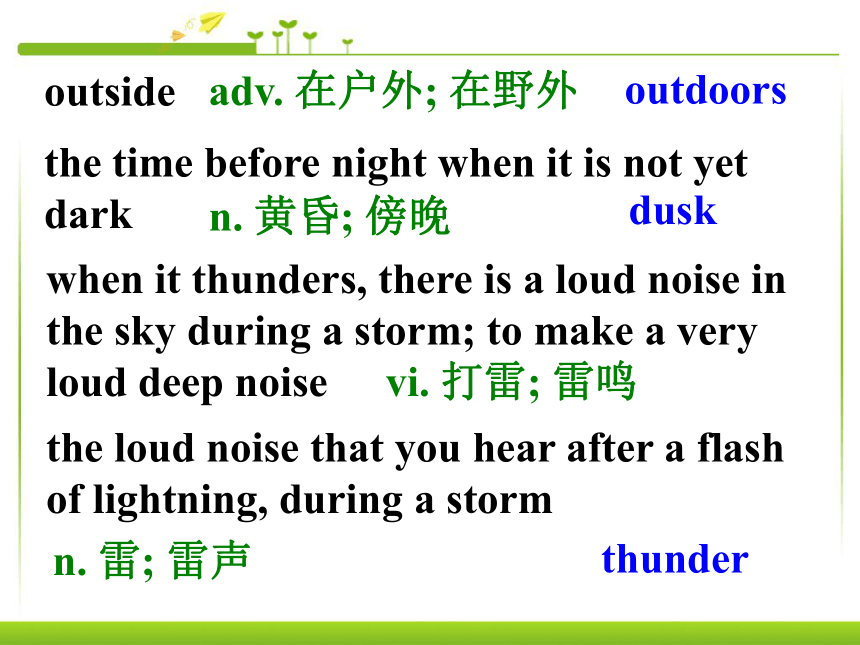 outside adv. 在户外; 在野外 outdoors

the time before night when it is not yet dark n. 黄昏; 傍晚 dusk

when it thunders, there is a loud noise in the sky during a storm; to make a very loud deep noise vi. 打雷; 雷鸣

the loud noise that you hear after a flash of lightning, during a storm

n. 雷; 雷声 thunder